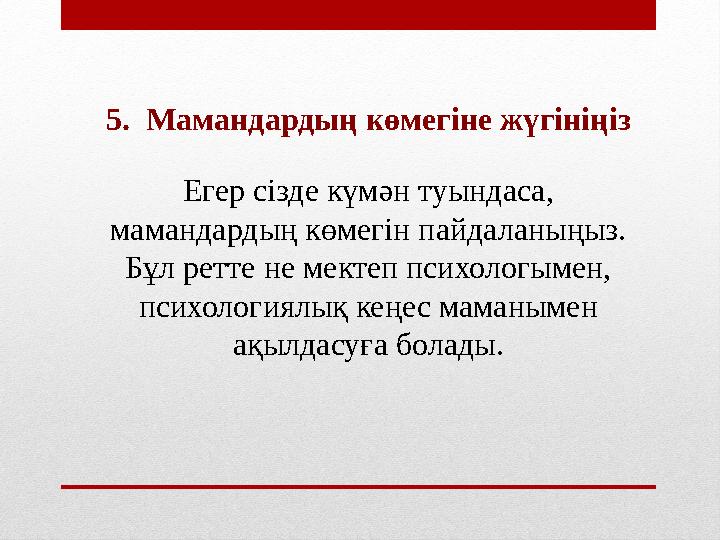 5. Мамандардың көмегіне жүгініңіз

Егер сізде күмән туындаса, мамандардың көмегін пайдаланыңыз. Бұл ретте не мектеп психологымен, психологиялық кеңес маманымен ақылдасуға болады.